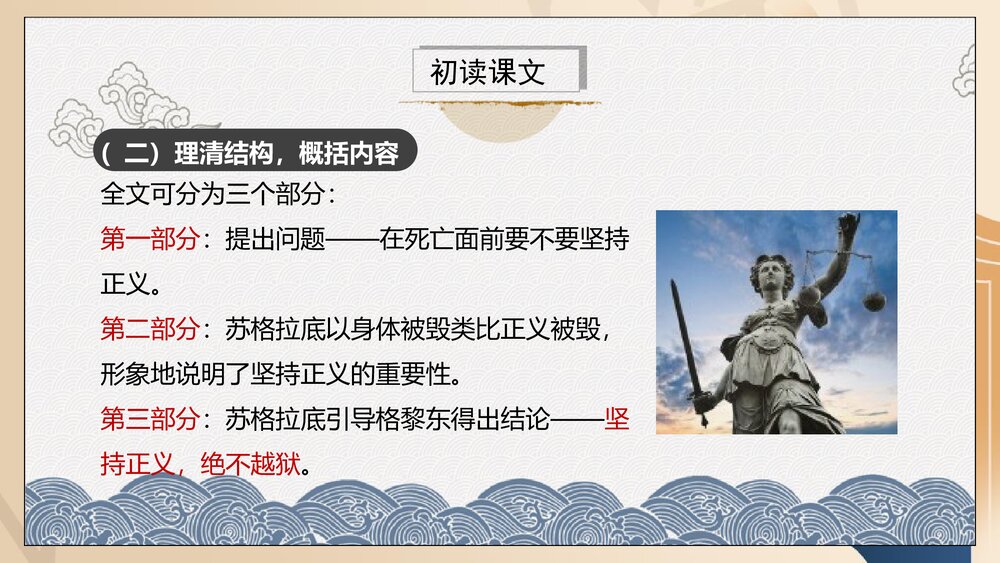 初读课文

（二）理清结构，概括内容

全文可分为三个部分：

第一部分：提出问题——在死亡面前要不要坚持正义。

第二部分：苏格拉底以身体被毁类比正义被毁，形象地说明了坚持正义的重要性。

第三部分：苏格拉底引导格黎东得出结论——坚持正义，绝不越狱。